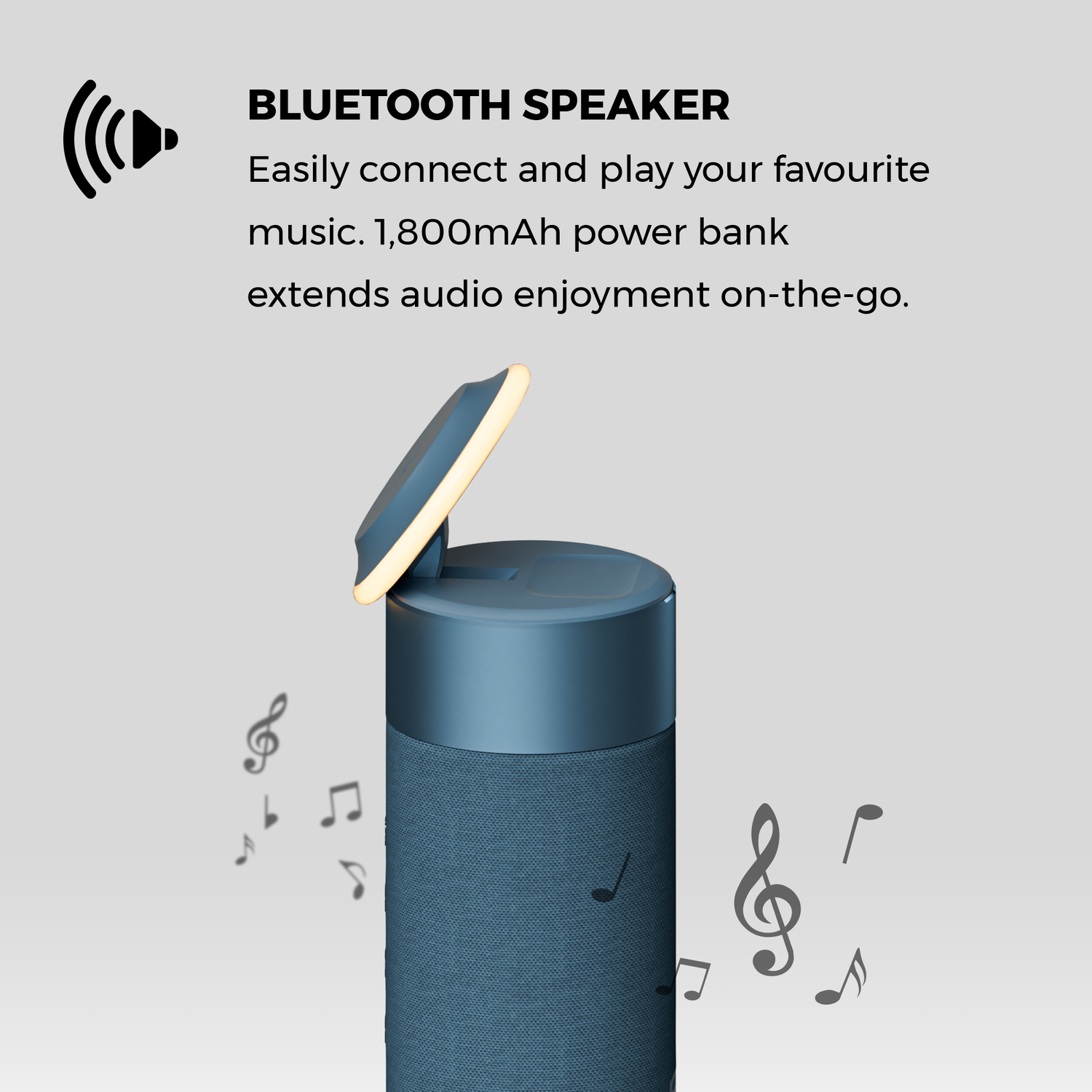 BLUETOOTH SPEAKER

Easily connect and play your favourite music. 1,800mAh power bank extends audio enjoyment on-the-go.